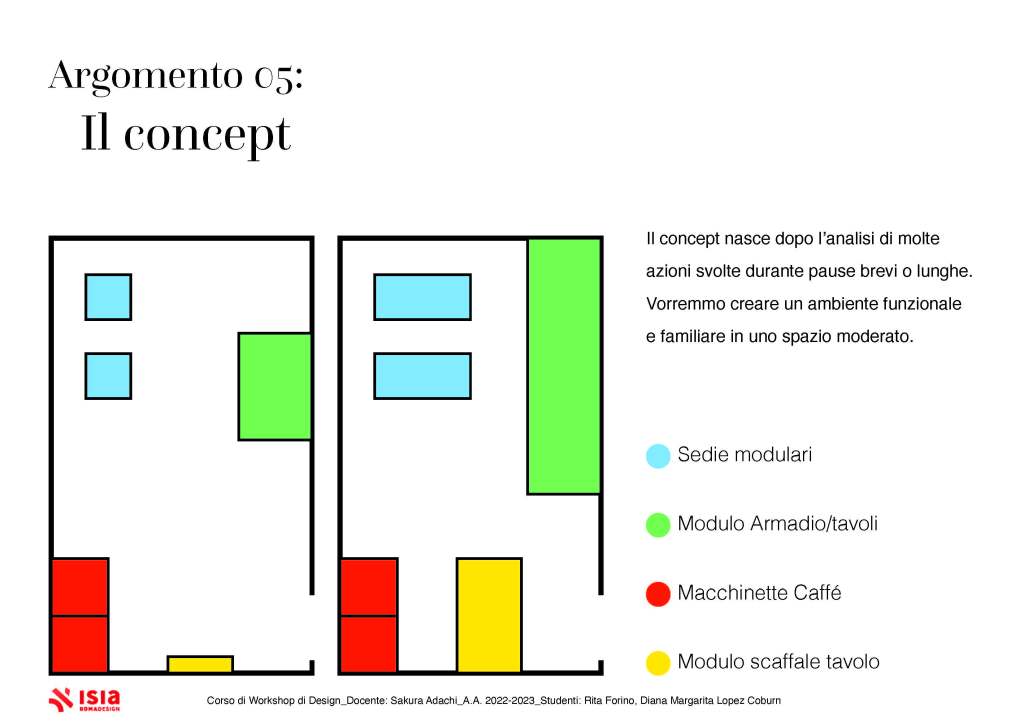 Argomento 05:
Il concept

Il concept nasce dopo l'analisi di molte azioni svolte durante pause brevi o lunghe. Vorremmo creare un ambiente funzionale e familiare in uno spazio moderato.

Sedie modulari

Modulo Armadio/tavoli

Macchinette Caffé

Modulo scaffale tavolo

ISIA ROMADESIGN

Corso di Workshop di Design_Docente: Sakura Adachi_A.A. 2022-2023_Studenti: Rita Forino, Diana Margarita Lopez Coburn